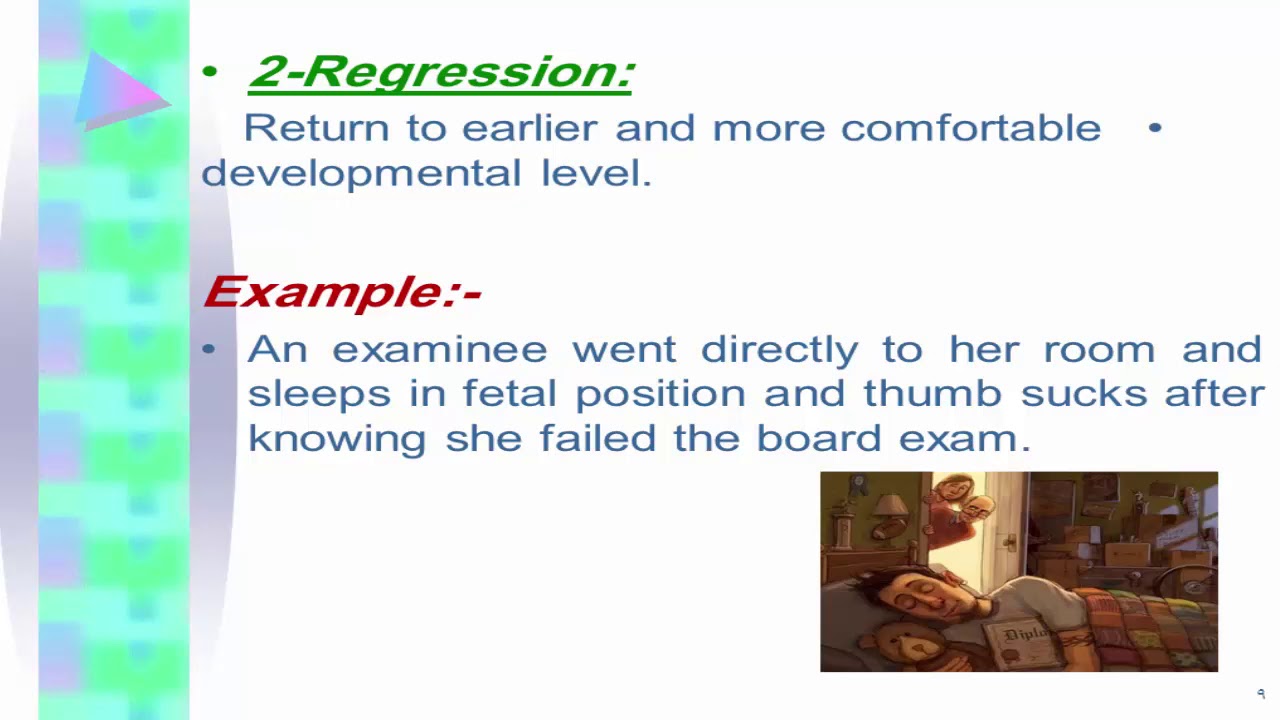 • 2-Regression:

Return to earlier and more comfortable • developmental level.

Example:-

• An examinee went directly to her room and sleeps in fetal position and thumb sucks after knowing she failed the board exam.

Diplo

٩